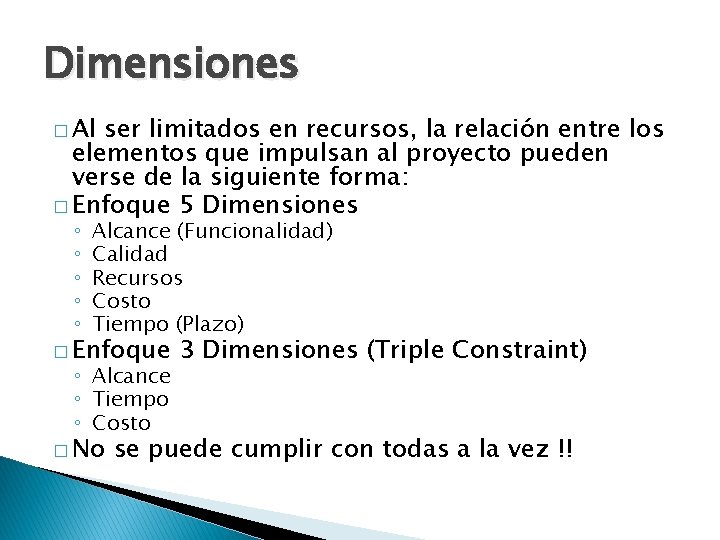 Dimensiones

□ Al ser limitados en recursos, la relación entre los elementos que impulsan al proyecto pueden verse de la siguiente forma:

□ Enfoque 5 Dimensiones
◦ Alcance (Funcionalidad)
◦ Calidad
◦ Recursos
◦ Costo
◦ Tiempo (Plazo)

□ Enfoque 3 Dimensiones (Triple Constraint)
◦ Alcance
◦ Tiempo
◦ Costo

□ No se puede cumplir con todas a la vez !!